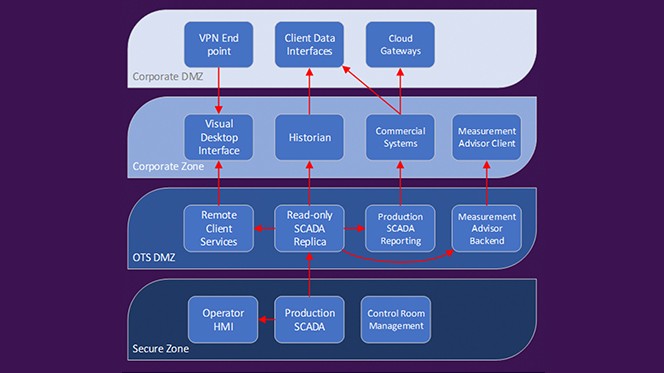 VPN End point

Client Data Interfaces

Cloud Gateways

Corporate DMZ

Visual Desktop Interface

Historian

Commercial Systems

Measurement Advisor Client

Corporate Zone

Remote Client Services

Read-only SCADA Replica

Production SCADA Reporting

Measurement Advisor Backend

OTS DMZ

Operator HMI

Production SCADA

Control Room Management

Secure Zone